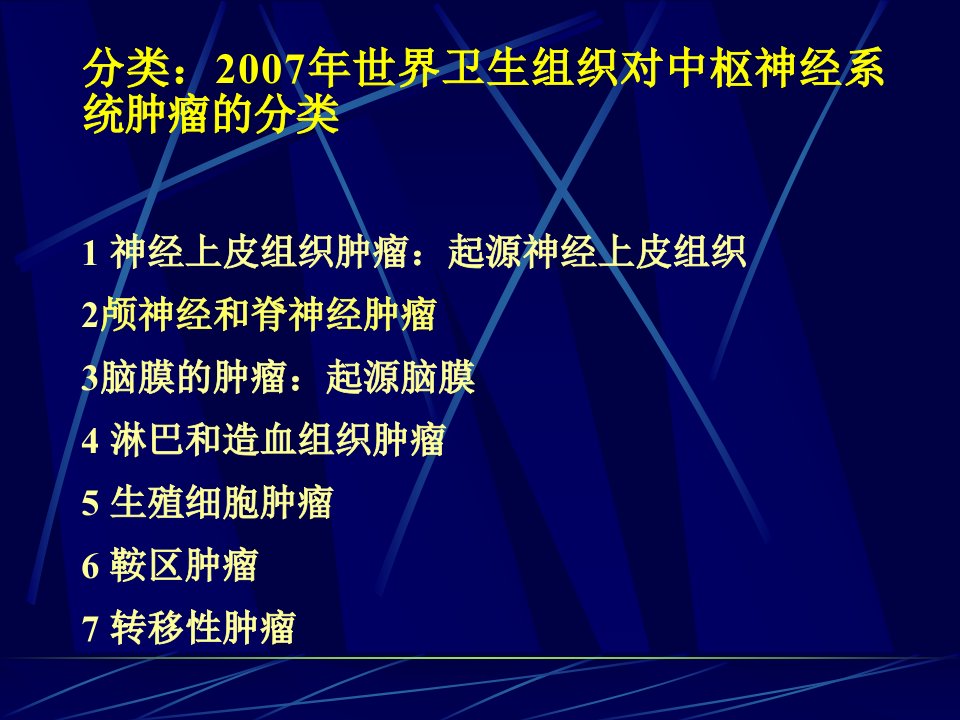 分类：2007年世界卫生组织对中枢神经系统肿瘤的分类

1 神经上皮组织肿瘤：起源神经上皮组织

2颅神经和脊神经肿瘤

3脑膜的肿瘤：起源脑膜

4 淋巴和造血组织肿瘤

5 生殖细胞肿瘤

6 鞍区肿瘤

7 转移性肿瘤